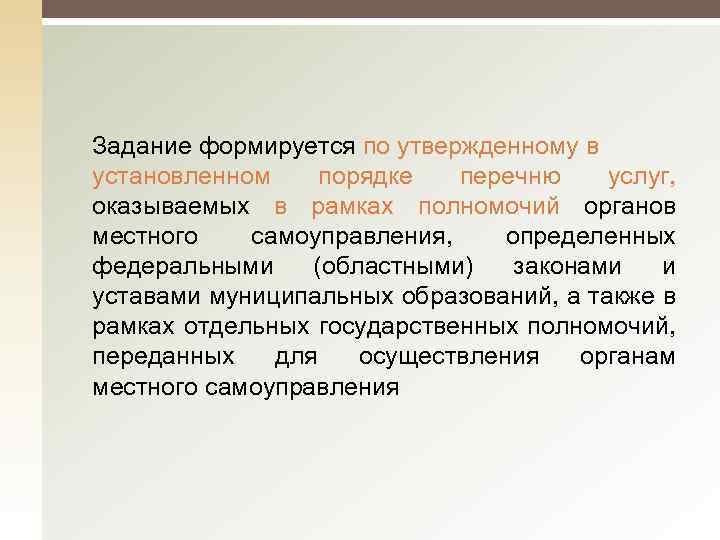 Задание формируется по утвержденному в установленном порядке перечню услуг, оказываемых в рамках полномочий органов местного самоуправления, определенных федеральными (областными) законами и уставами муниципальных образований, а также в рамках отдельных государственных полномочий, переданных для осуществления органам местного самоуправления